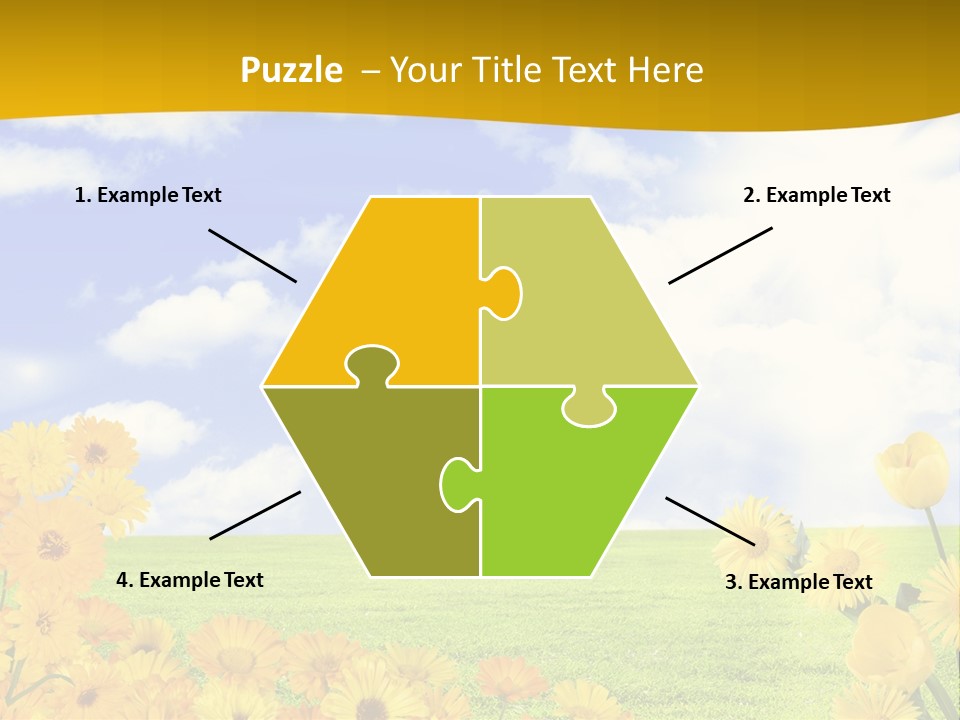 Puzzle – Your Title Text Here

1. Example Text

2. Example Text

4. Example Text

3. Example Text